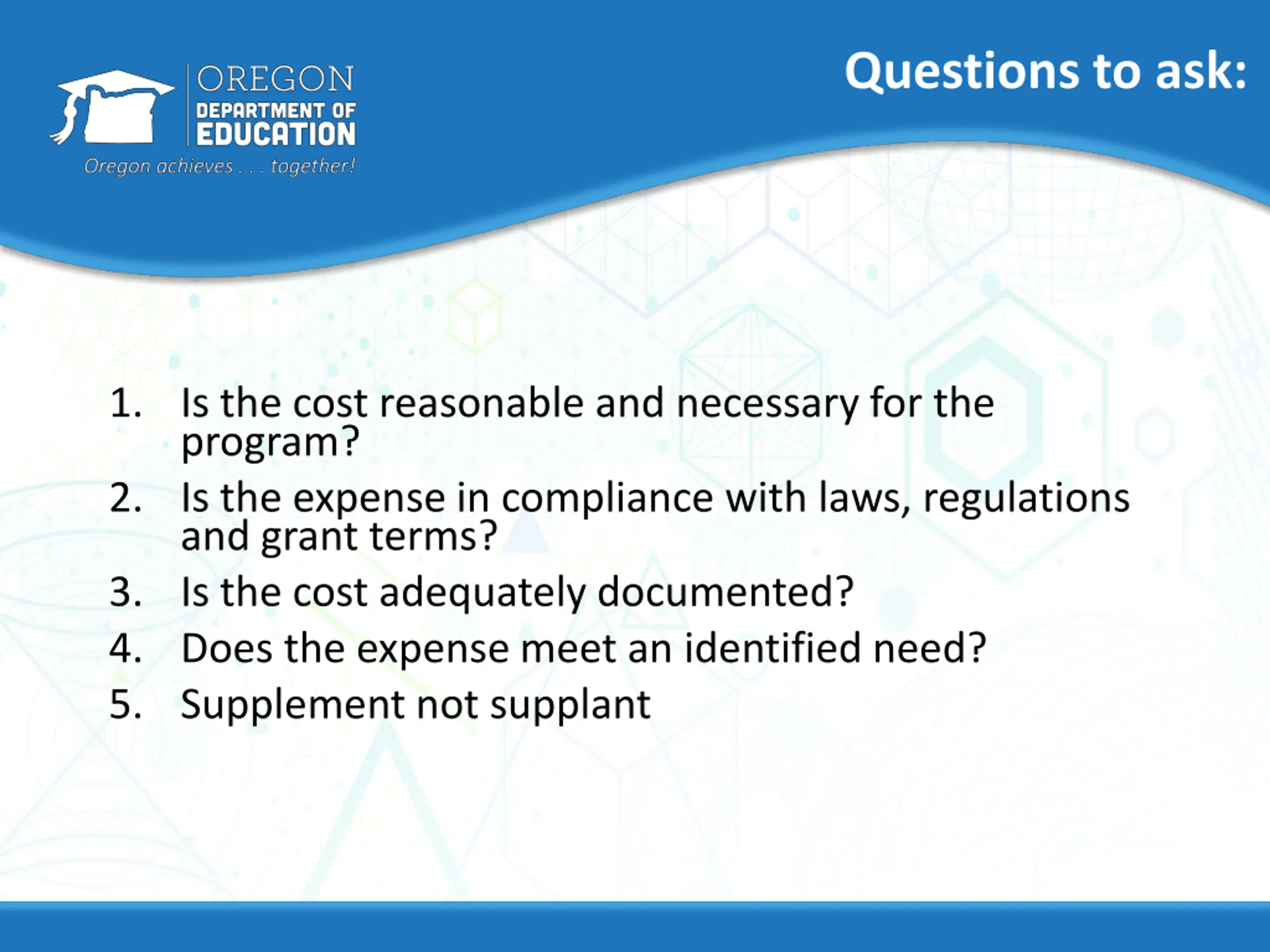 OREGON
DEPARTMENT OF
EDUCATION
Oregon achieves . . . together!

Questions to ask:

1. Is the cost reasonable and necessary for the program?
2. Is the expense in compliance with laws, regulations and grant terms?
3. Is the cost adequately documented?
4. Does the expense meet an identified need?
5. Supplement not supplant